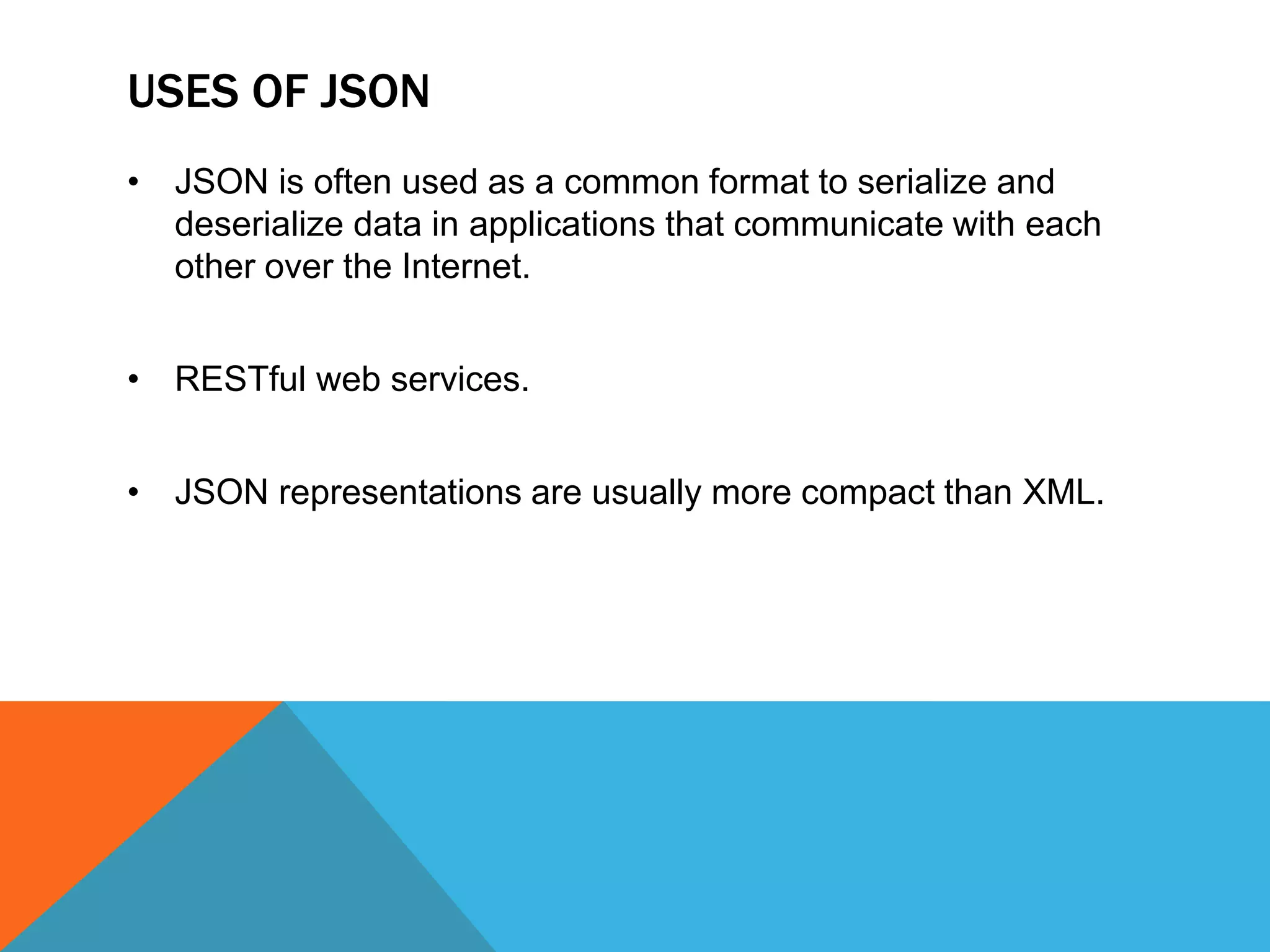 USES OF JSON

• JSON is often used as a common format to serialize and deserialize data in applications that communicate with each other over the Internet.

• RESTful web services.

• JSON representations are usually more compact than XML.